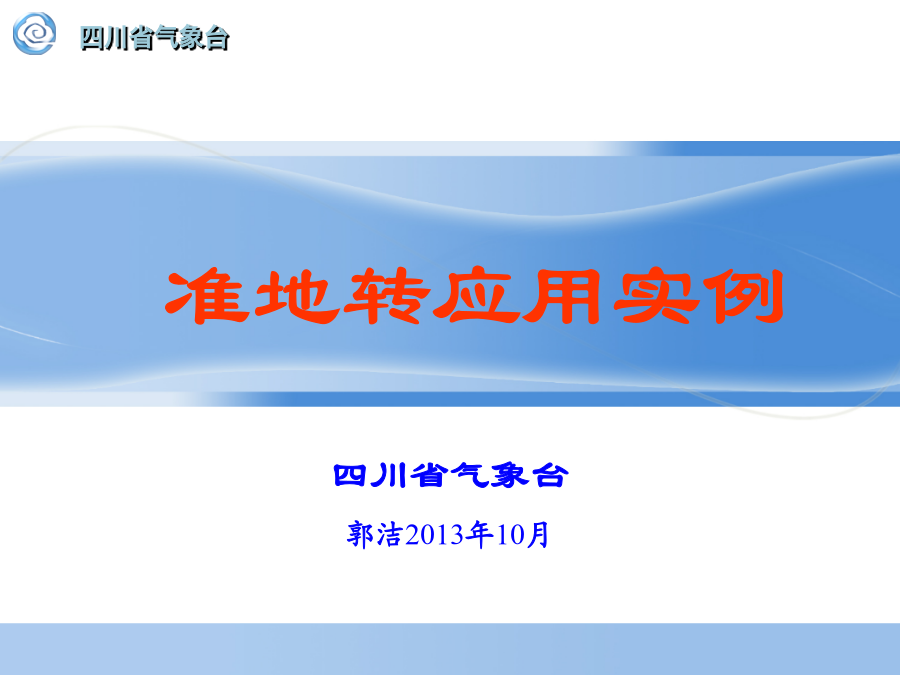 四川省气象台

准地转应用实例

四川省气象台

郭洁2013年10月